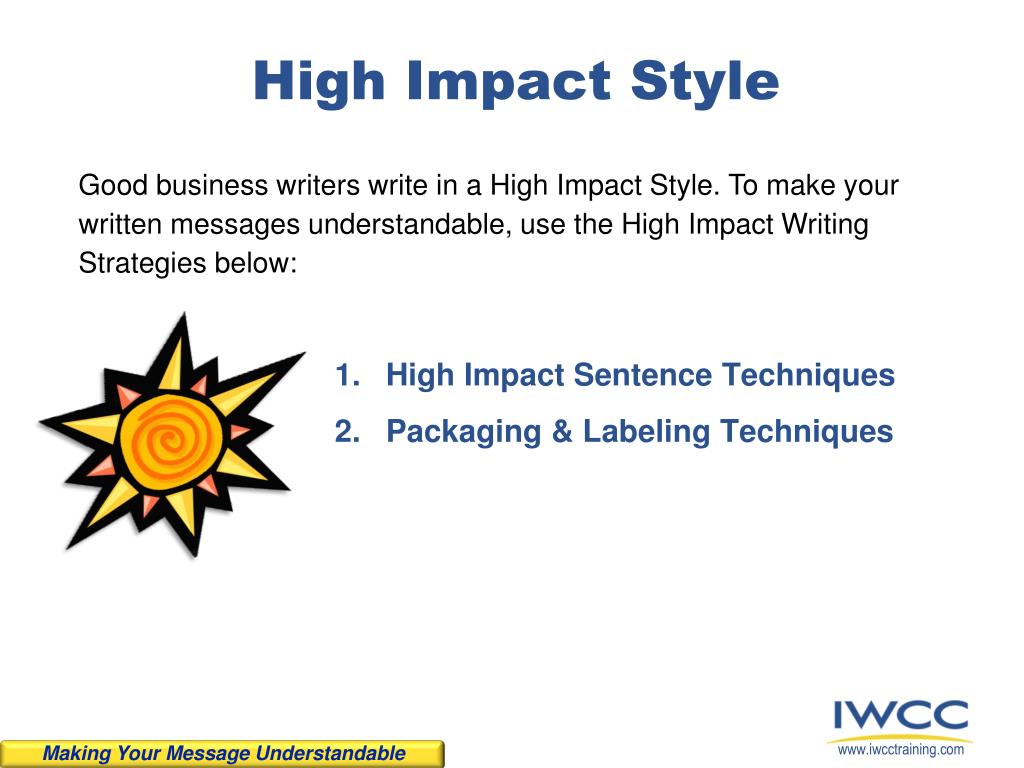 High Impact Style

Good business writers write in a High Impact Style. To make your written messages understandable, use the High Impact Writing Strategies below:

1. High Impact Sentence Techniques
2. Packaging & Labeling Techniques

Making Your Message Understandable

IWCC
www.iwcctraining.com